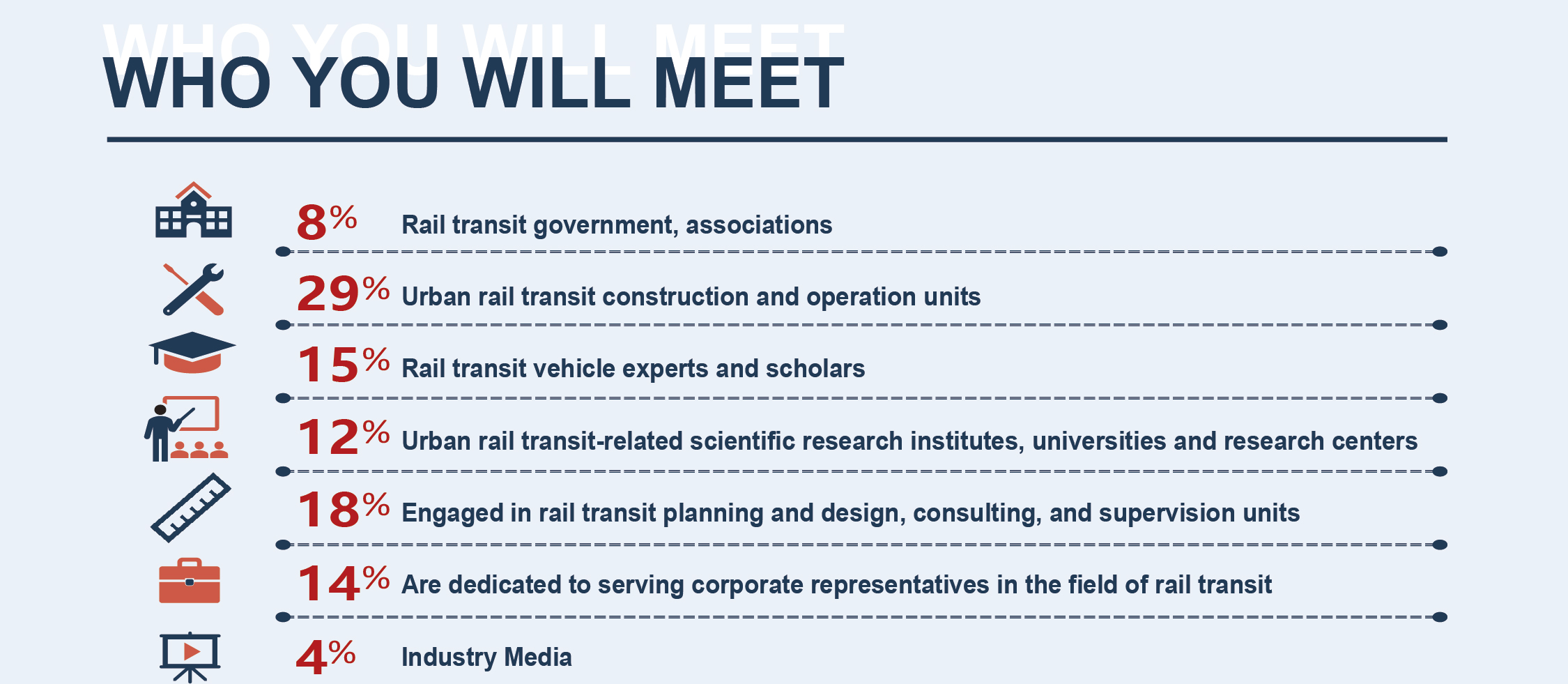 WHO YOU WILL MEET

WHO YOU WILL MEET

8% Rail transit government, associations

29% Urban rail transit construction and operation units

15% Rail transit vehicle experts and scholars

12% Urban rail transit-related scientific research institutes, universities and research centers

18% Engaged in rail transit planning and design, consulting, and supervision units

14% Are dedicated to serving corporate representatives in the field of rail transit

4% Industry Media